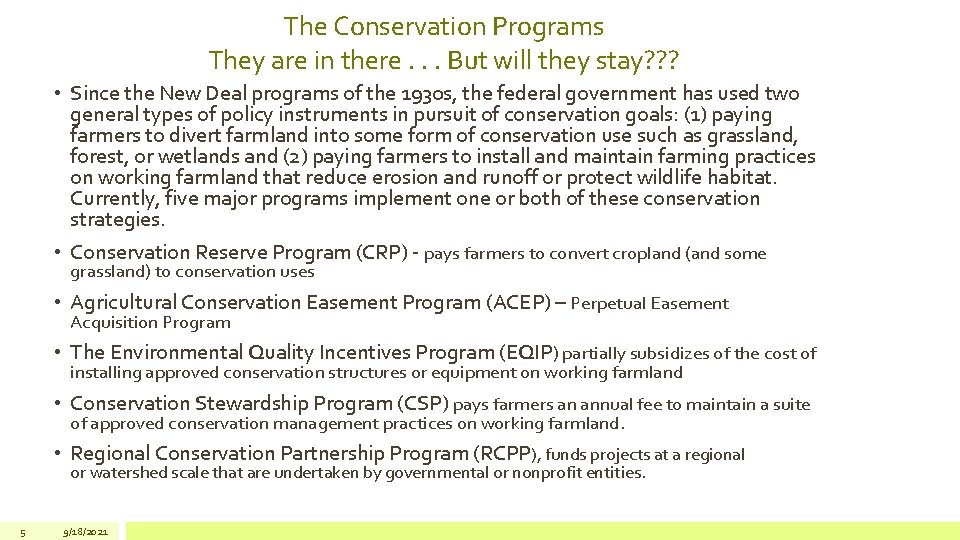 The Conservation Programs
They are in there . . . But will they stay???

• Since the New Deal programs of the 1930s, the federal government has used two general types of policy instruments in pursuit of conservation goals: (1) paying farmers to divert farmland into some form of conservation use such as grassland, forest, or wetlands and (2) paying farmers to install and maintain farming practices on working farmland that reduce erosion and runoff or protect wildlife habitat. Currently, five major programs implement one or both of these conservation strategies.

• Conservation Reserve Program (CRP) - pays farmers to convert cropland (and some grassland) to conservation uses

• Agricultural Conservation Easement Program (ACEP) – Perpetual Easement Acquisition Program

• The Environmental Quality Incentives Program (EQIP) partially subsidizes of the cost of installing approved conservation structures or equipment on working farmland

• Conservation Stewardship Program (CSP) pays farmers an annual fee to maintain a suite of approved conservation management practices on working farmland.

• Regional Conservation Partnership Program (RCPP), funds projects at a regional or watershed scale that are undertaken by governmental or nonprofit entities.

5 9/18/2021